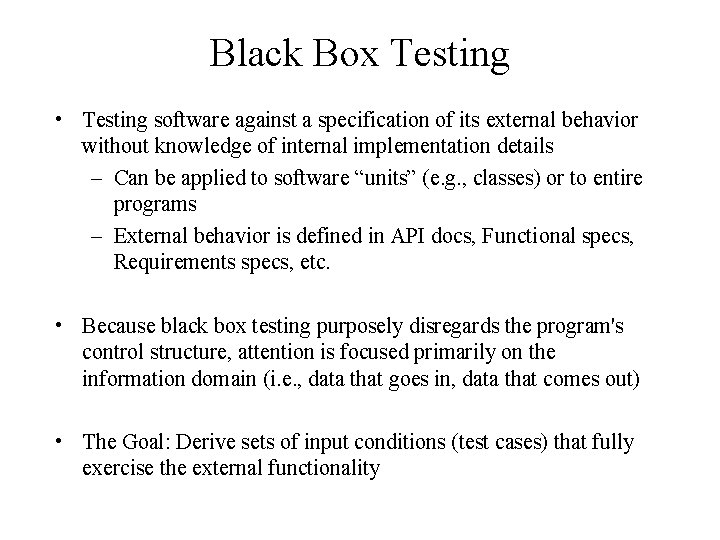 Black Box Testing

• Testing software against a specification of its external behavior without knowledge of internal implementation details
– Can be applied to software “units” (e.g., classes) or to entire programs
– External behavior is defined in API docs, Functional specs, Requirements specs, etc.

• Because black box testing purposely disregards the program's control structure, attention is focused primarily on the information domain (i.e., data that goes in, data that comes out)

• The Goal: Derive sets of input conditions (test cases) that fully exercise the external functionality